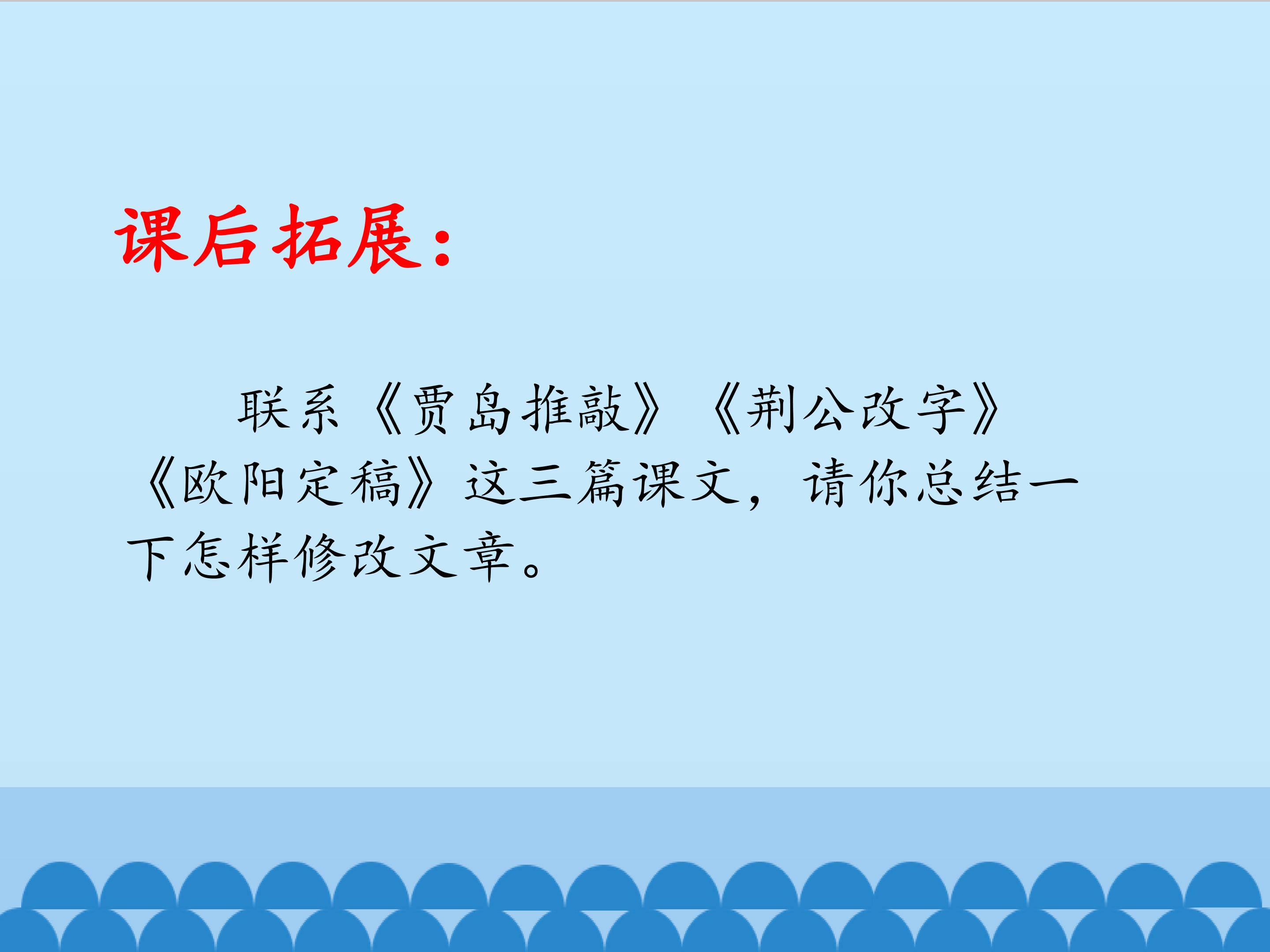 课后拓展：

联系《贾岛推敲》《荆公改字》《欧阳定稿》这三篇课文，请你总结一下怎样修改文章。